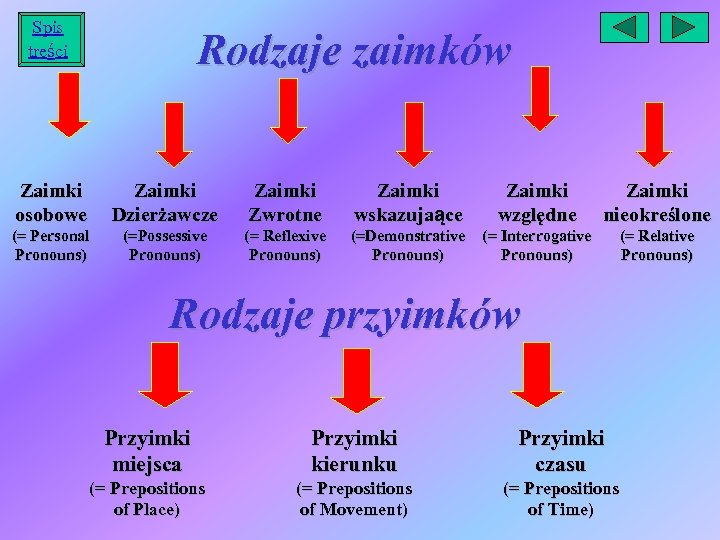 Spis treści

Rodzaje zaimków

Zaimki osobowe (= Personal Pronouns)

Zaimki Dzierżawcze (=Possessive Pronouns)

Zaimki Zwrotne (= Reflexive Pronouns)

Zaimki wskazujaące (=Demonstrative Pronouns)

Zaimki względne (= Interrogative Pronouns)

Zaimki nieokreślone (= Relative Pronouns)

Rodzaje przyimków

Przyimki miejsca (= Prepositions of Place)

Przyimki kierunku (= Prepositions of Movement)

Przyimki czasu (= Prepositions of Time)